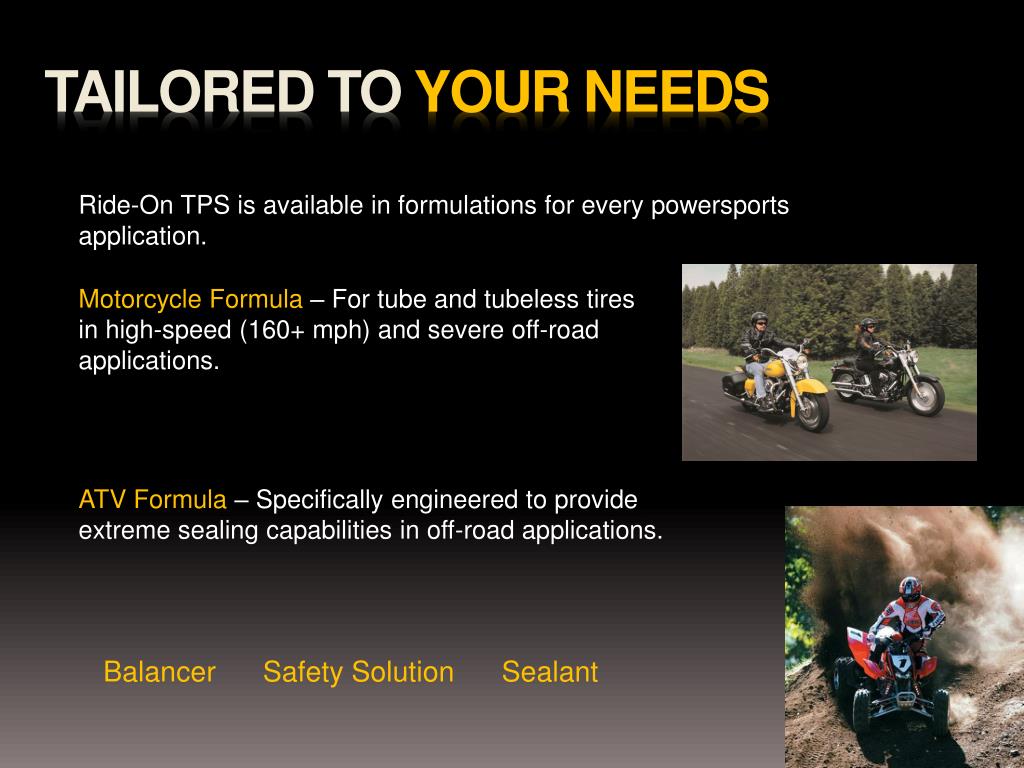 TAILORED TO YOUR NEEDS

Ride-On TPS is available in formulations for every powersports application.

Motorcycle Formula – For tube and tubeless tires in high-speed (160+ mph) and severe off-road applications.

ATV Formula – Specifically engineered to provide extreme sealing capabilities in off-road applications.

Balancer Safety Solution Sealant